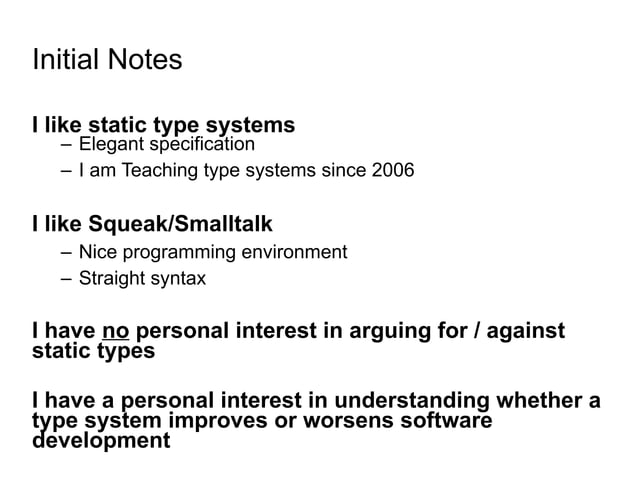 Initial Notes

I like static type systems

– Elegant specification
– I am Teaching type systems since 2006

I like Squeak/Smalltalk

– Nice programming environment
– Straight syntax

I have no personal interest in arguing for / against static types

I have a personal interest in understanding whether a type system improves or worsens software development